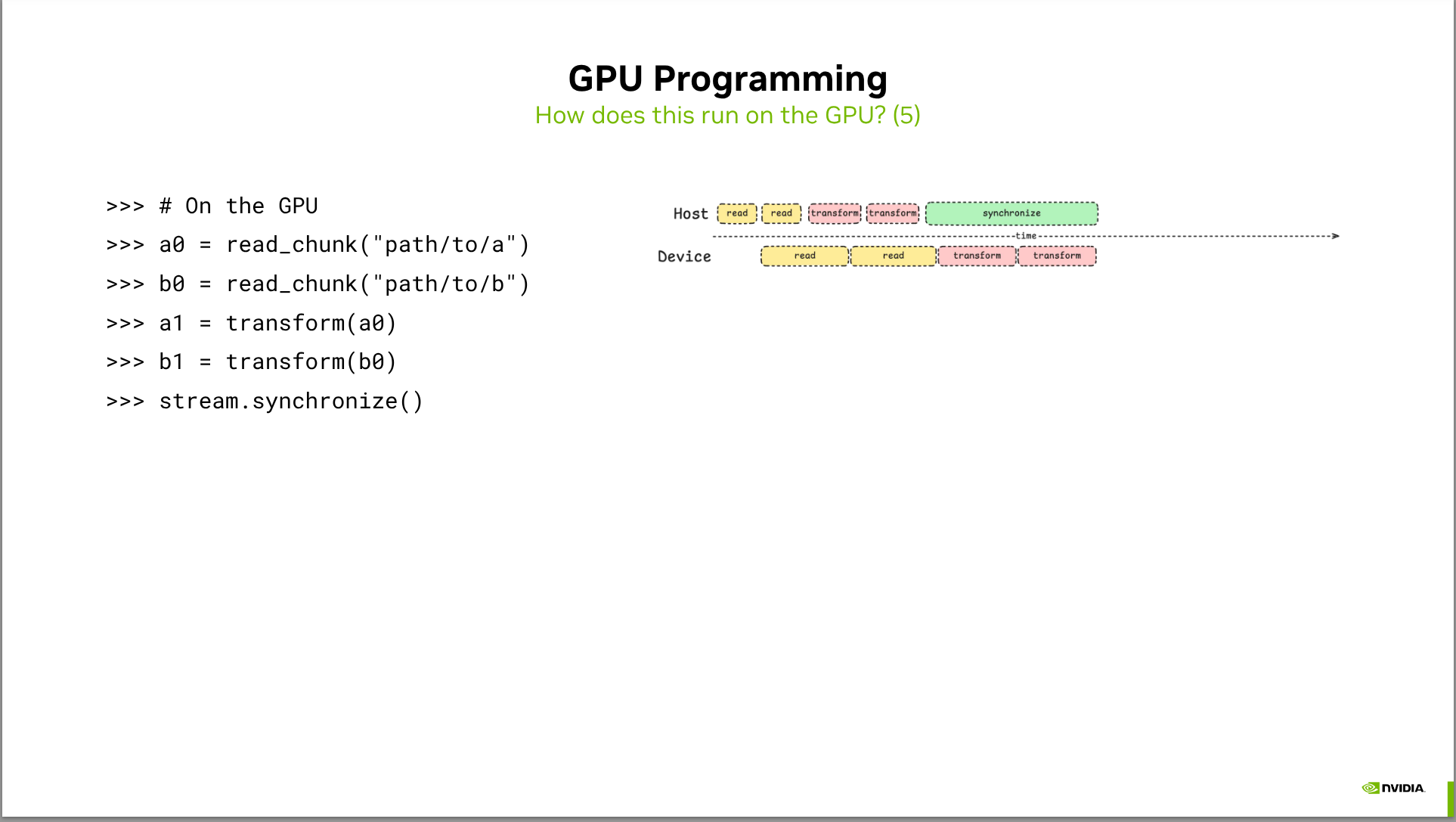 GPU Programming
How does this run on the GPU? (5)

>>> # On the GPU
>>> a0 = read_chunk("path/to/a")
>>> b0 = read_chunk("path/to/b")
>>> a1 = transform(a0)
>>> b1 = transform(b0)
>>> stream.synchronize()

Host read read transform transform synchronize
time
Device read read transform transform

NVIDIA.